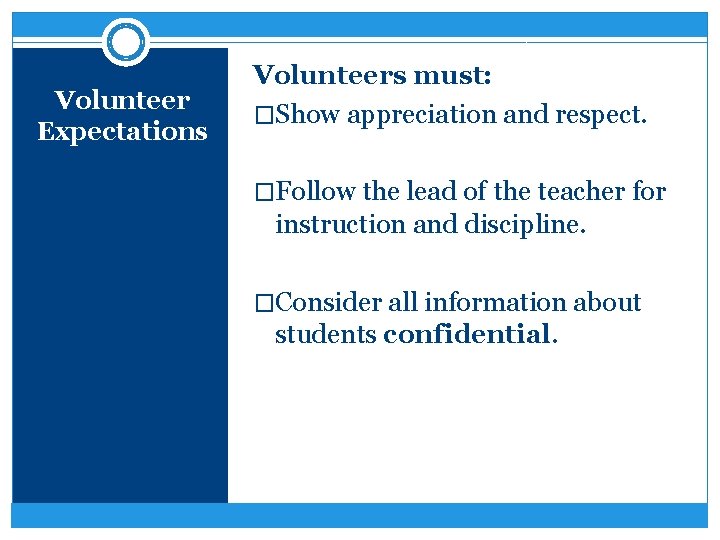 Volunteer Expectations

Volunteers must:
□Show appreciation and respect.

□Follow the lead of the teacher for instruction and discipline.

□Consider all information about students confidential.